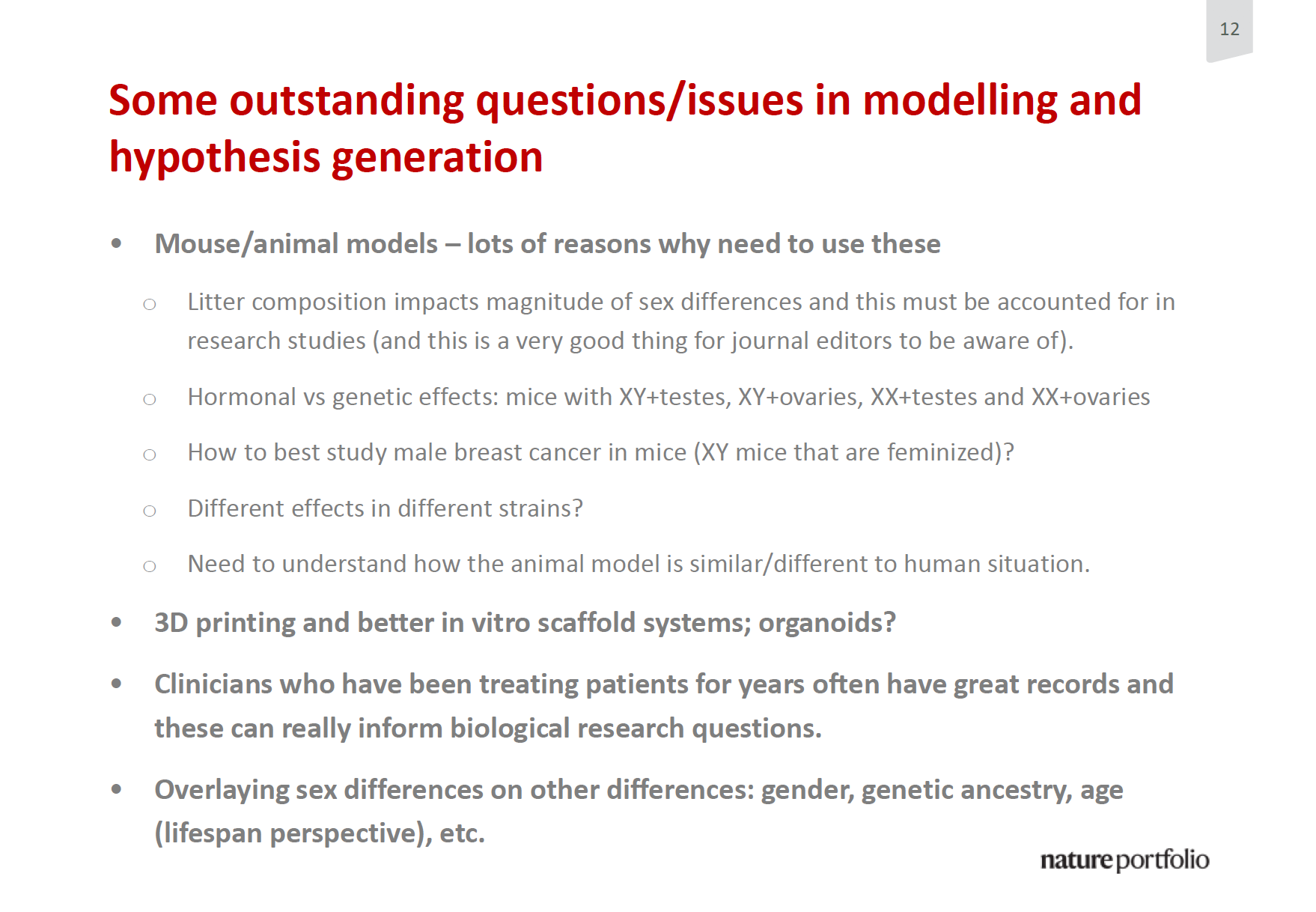 12

Some outstanding questions/issues in modelling and hypothesis generation

• Mouse/animal models – lots of reasons why need to use these

○ Litter composition impacts magnitude of sex differences and this must be accounted for in research studies (and this is a very good thing for journal editors to be aware of).

○ Hormonal vs genetic effects: mice with XY+testes, XY+ovaries, XX+testes and XX+ovaries

○ How to best study male breast cancer in mice (XY mice that are feminized)?

○ Different effects in different strains?

○ Need to understand how the animal model is similar/different to human situation.

• 3D printing and better in vitro scaffold systems; organoids?

• Clinicians who have been treating patients for years often have great records and these can really inform biological research questions.

• Overlaying sex differences on other differences: gender, genetic ancestry, age (lifespan perspective), etc.

nature portfolio